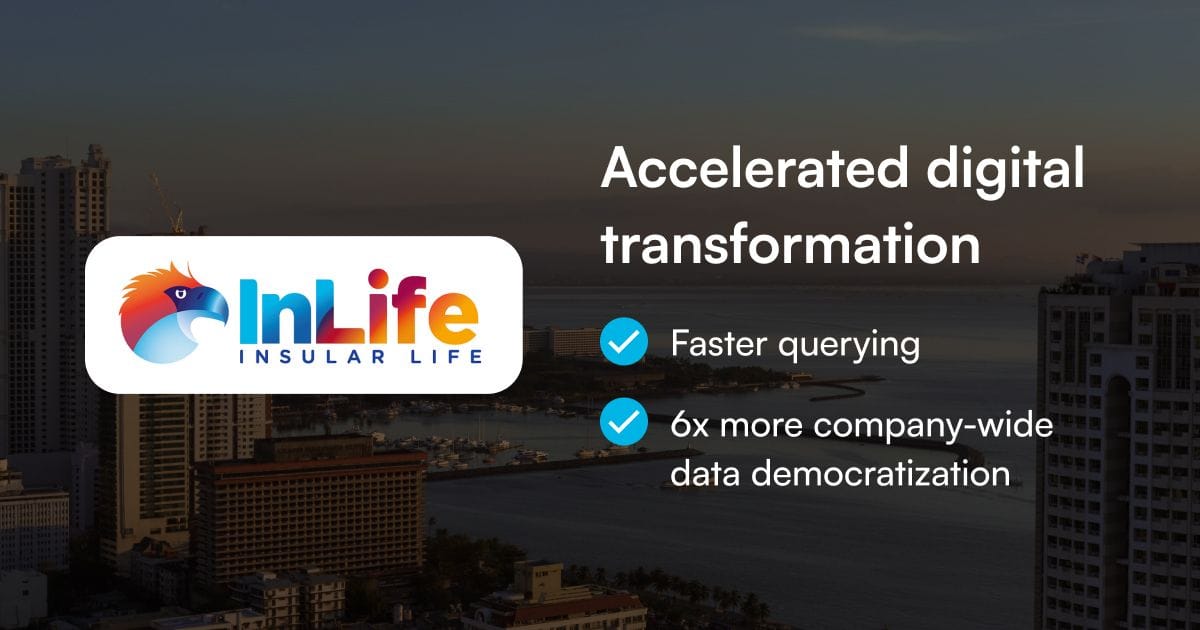 InLife
INSULAR LIFE

Accelerated digital transformation

Faster querying

6x more company-wide data democratization